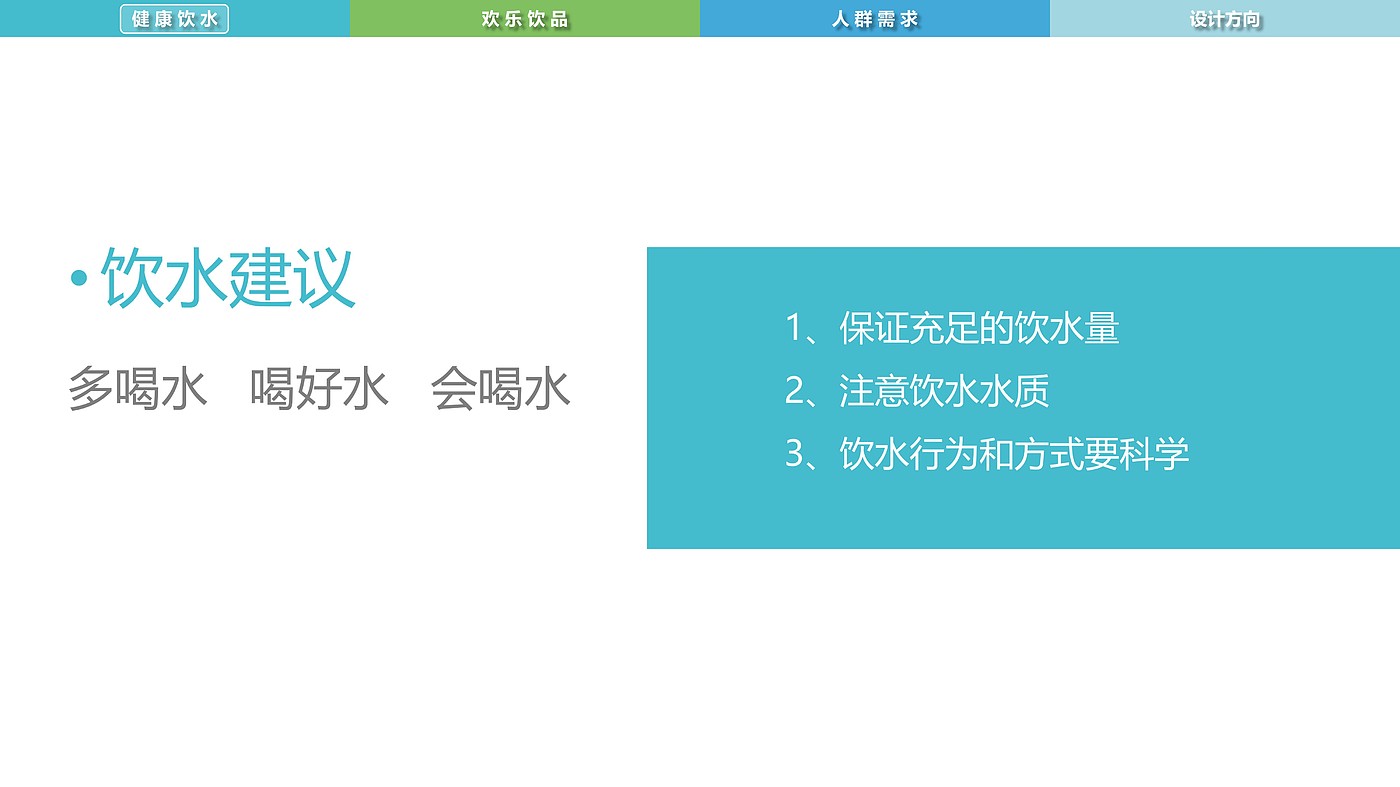 健康饮水 欢乐饮品 人群需求 设计方向

• 饮水建议

多喝水 喝好水 会喝水

1、保证充足的饮水量
2、注意饮水水质
3、饮水行为和方式要科学